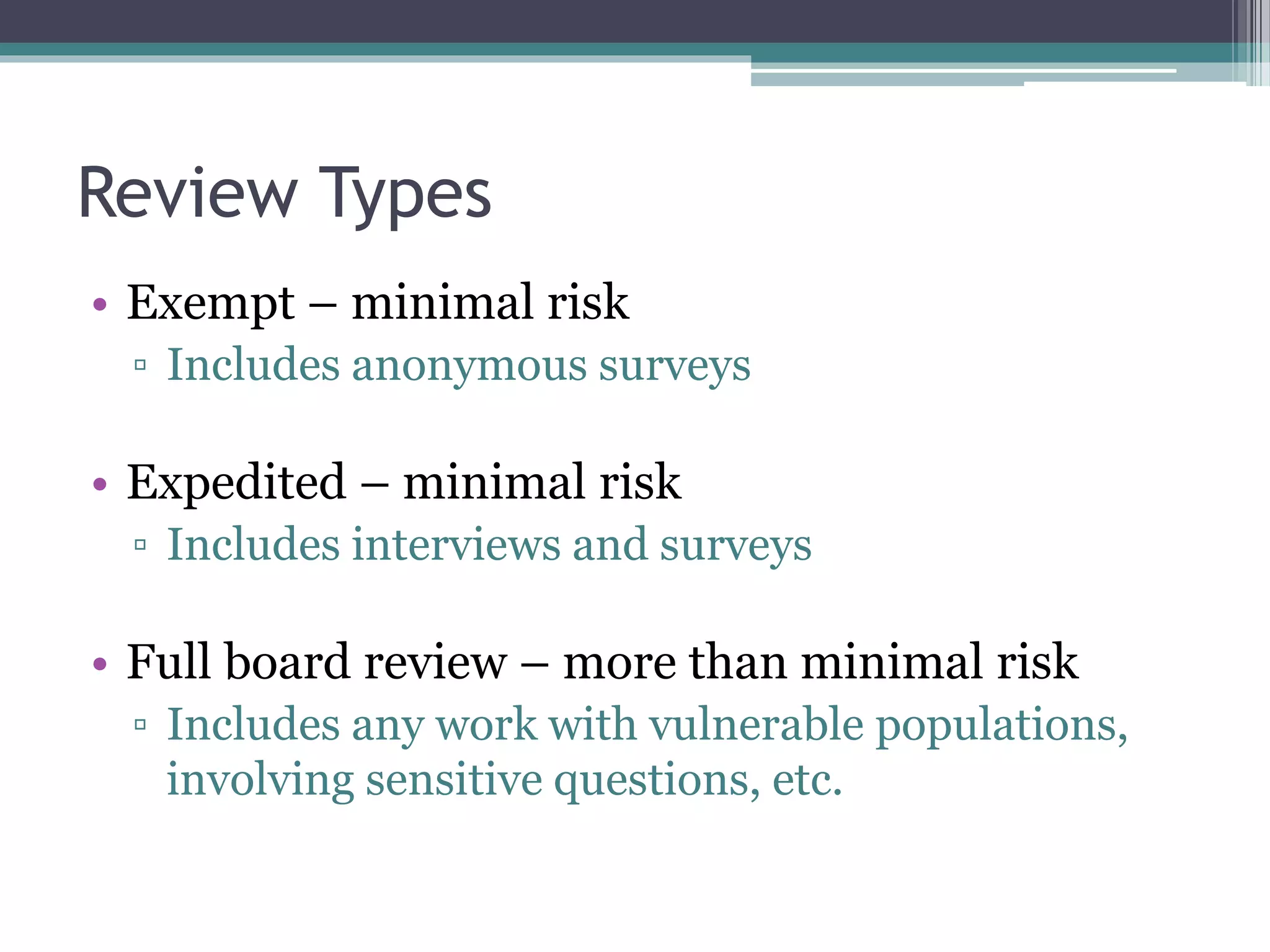 Review Types

• Exempt – minimal risk
▫ Includes anonymous surveys

• Expedited – minimal risk
▫ Includes interviews and surveys

• Full board review – more than minimal risk
▫ Includes any work with vulnerable populations, involving sensitive questions, etc.